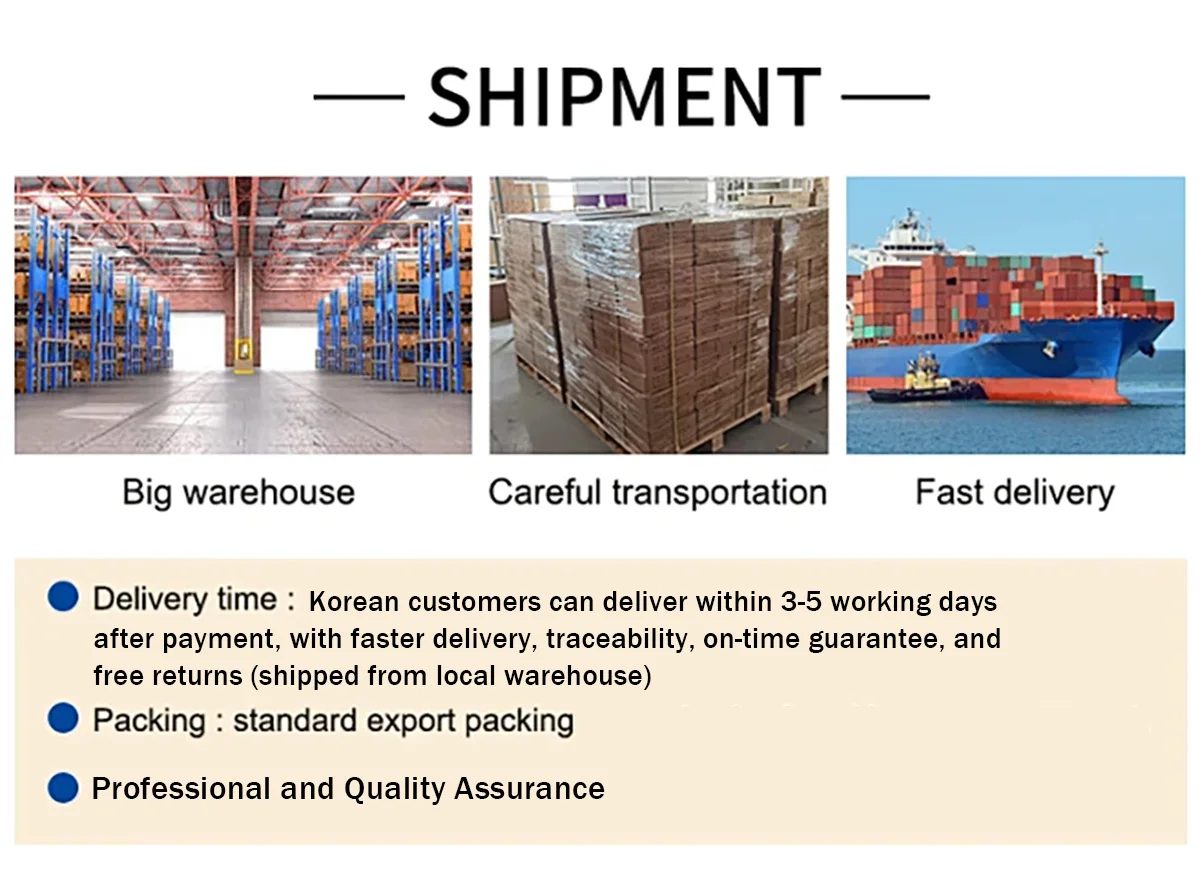 — SHIPMENT —

Big warehouse

Careful transportation

Fast delivery

Delivery time : Korean customers can deliver within 3-5 working days after payment, with faster delivery, traceability, on-time guarantee, and free returns (shipped from local warehouse)

Packing : standard export packing

Professional and Quality Assurance